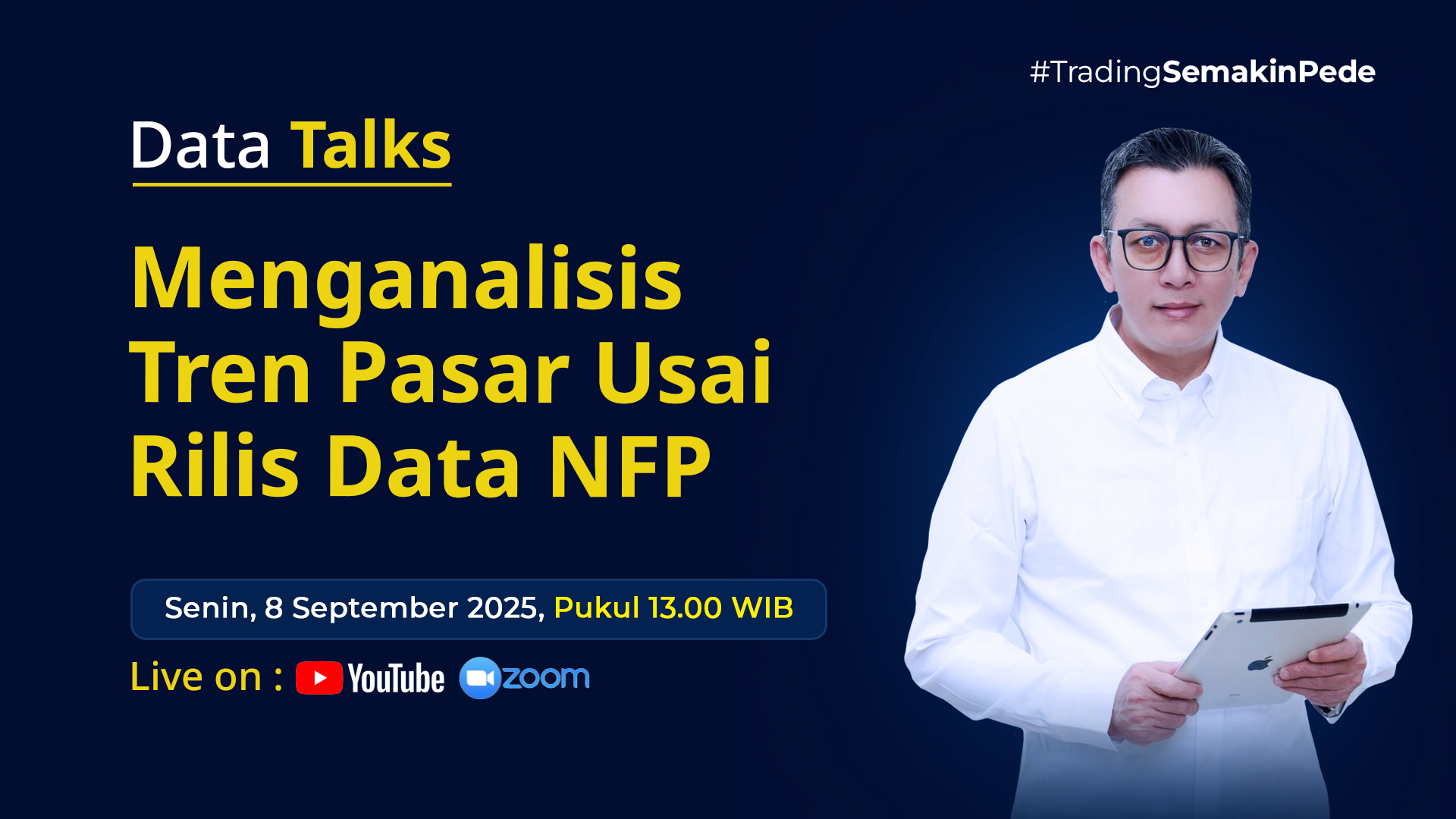 #TradingSemakinPede

Data Talks

Menganalisis Tren Pasar Usai Rilis Data NFP

Senin, 8 September 2025, Pukul 13.00 WIB

Live on : YouTube zoom